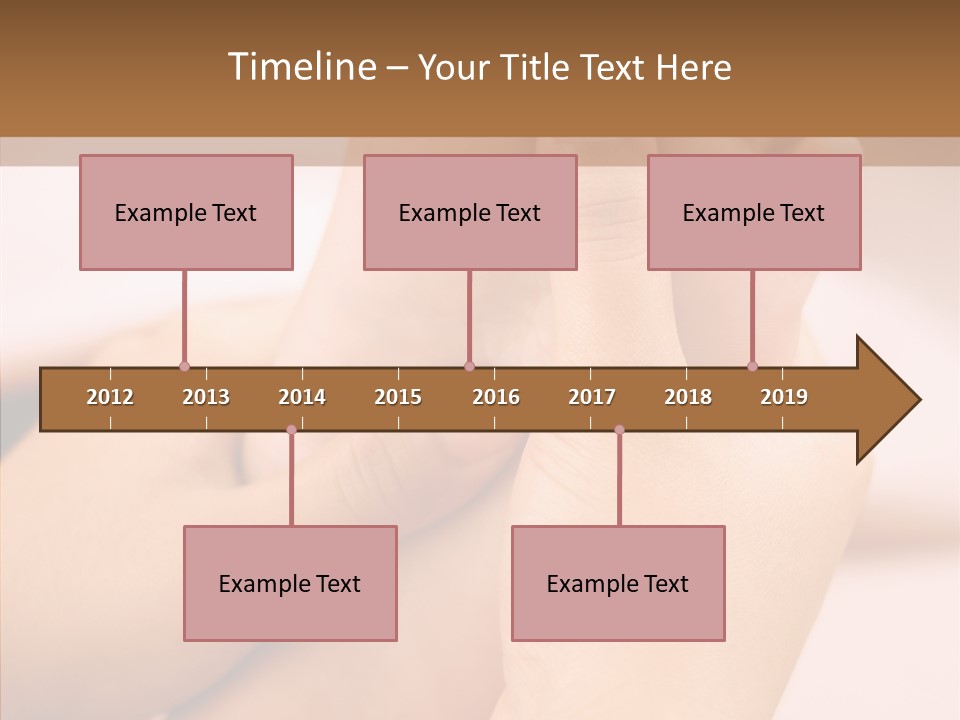 Timeline – Your Title Text Here

Example Text

Example Text

Example Text

2012 2013 2014 2015 2016 2017 2018 2019

Example Text

Example Text